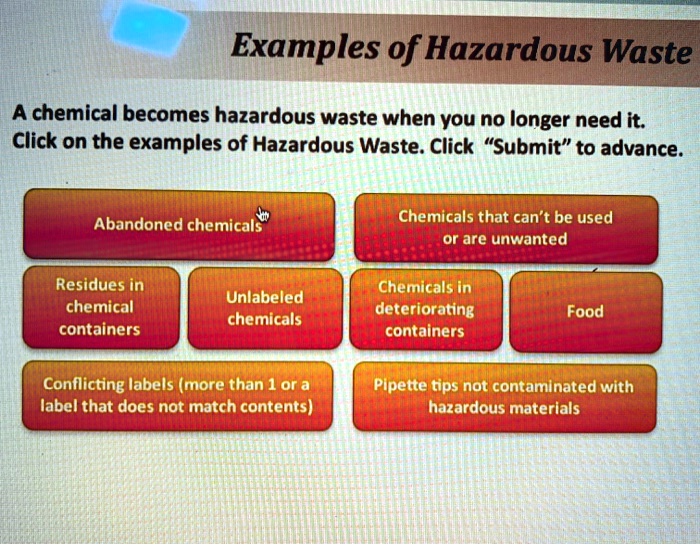 Examples of Hazardous Waste

A chemical becomes hazardous waste when you no longer need it. Click on the examples of Hazardous Waste. Click "Submit" to advance.

Abandoned chemicals

Chemicals that can't be used or are unwanted

Residues in chemical containers

Unlabeled chemicals

Chemicals in deteriorating containers

Food

Conflicting labels (more than 1 or a label that does not match contents)

Pipette tips not contaminated with hazardous materials